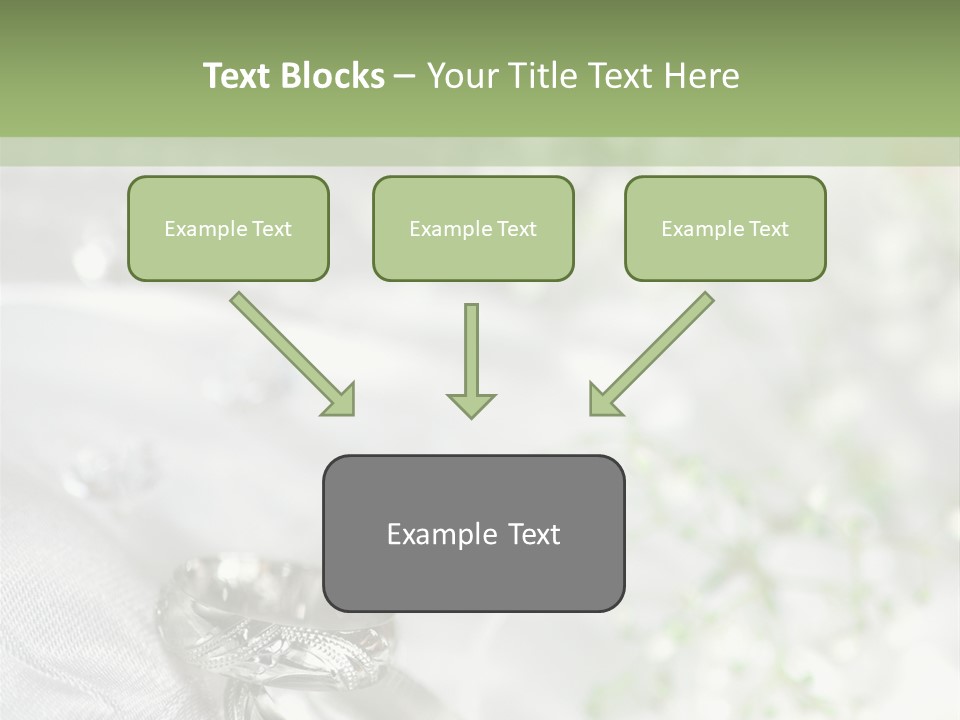 Text Blocks – Your Title Text Here

Example Text

Example Text

Example Text

Example Text